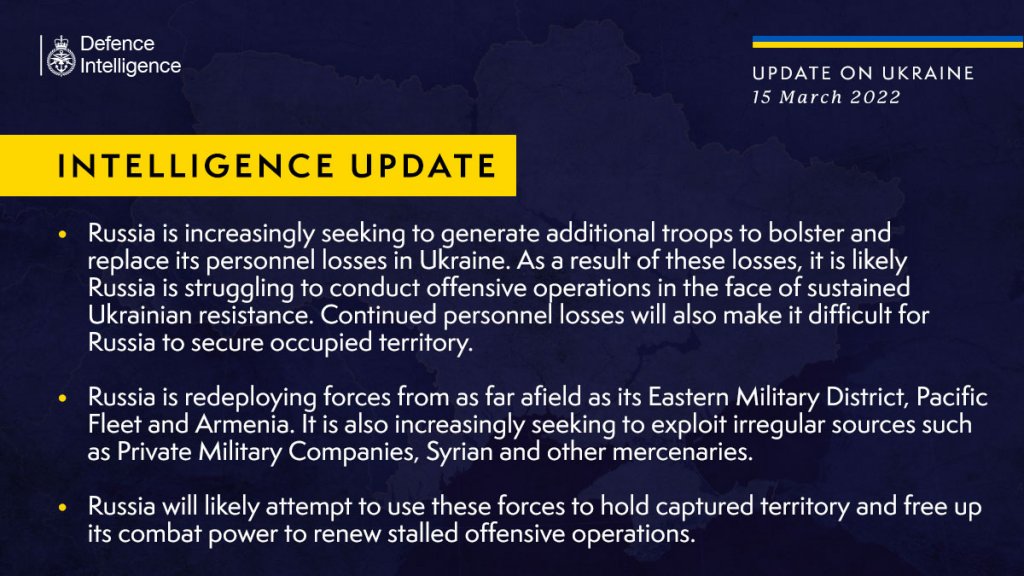 Defence Intelligence

UPDATE ON UKRAINE
15 March 2022

INTELLIGENCE UPDATE

• Russia is increasingly seeking to generate additional troops to bolster and replace its personnel losses in Ukraine. As a result of these losses, it is likely Russia is struggling to conduct offensive operations in the face of sustained Ukrainian resistance. Continued personnel losses will also make it difficult for Russia to secure occupied territory.

• Russia is redeploying forces from as far afield as its Eastern Military District, Pacific Fleet and Armenia. It is also increasingly seeking to exploit irregular sources such as Private Military Companies, Syrian and other mercenaries.

• Russia will likely attempt to use these forces to hold captured territory and free up its combat power to renew stalled offensive operations.